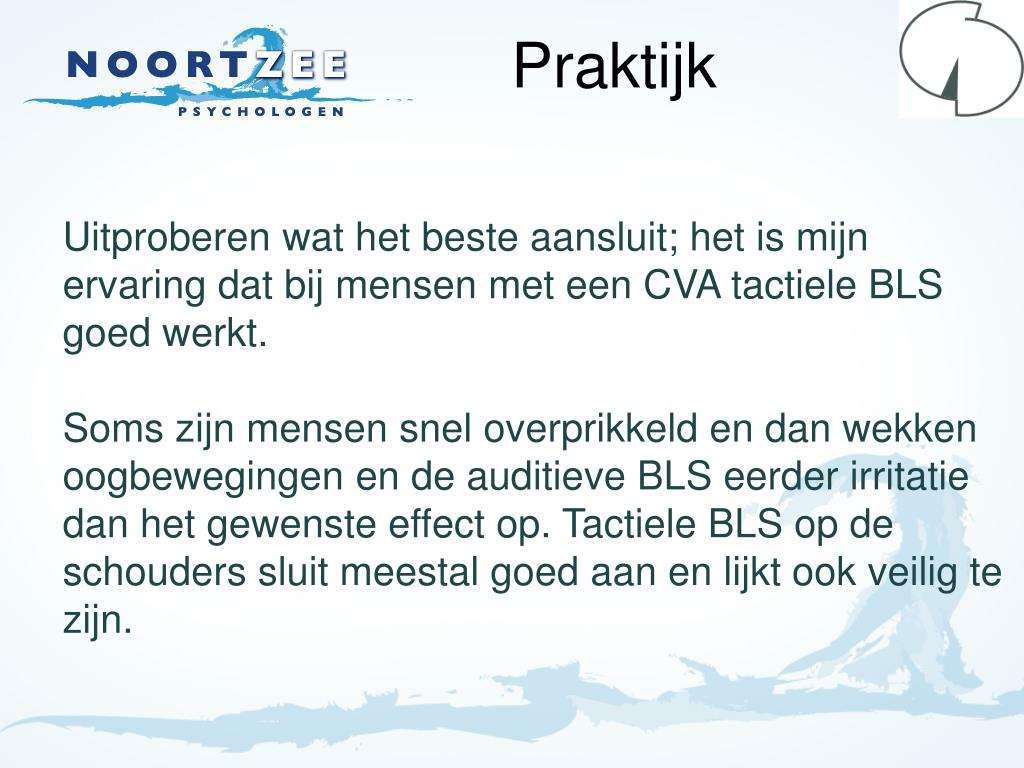 NOORTZEE
PSYCHOLOGEN

Praktijk

Uitproberen wat het beste aansluit; het is mijn ervaring dat bij mensen met een CVA tactiele BLS goed werkt.

Soms zijn mensen snel overprikkeld en dan wekken oogbewegingen en de auditieve BLS eerder irritatie dan het gewenste effect op. Tactiele BLS op de schouders sluit meestal goed aan en lijkt ook veilig te zijn.